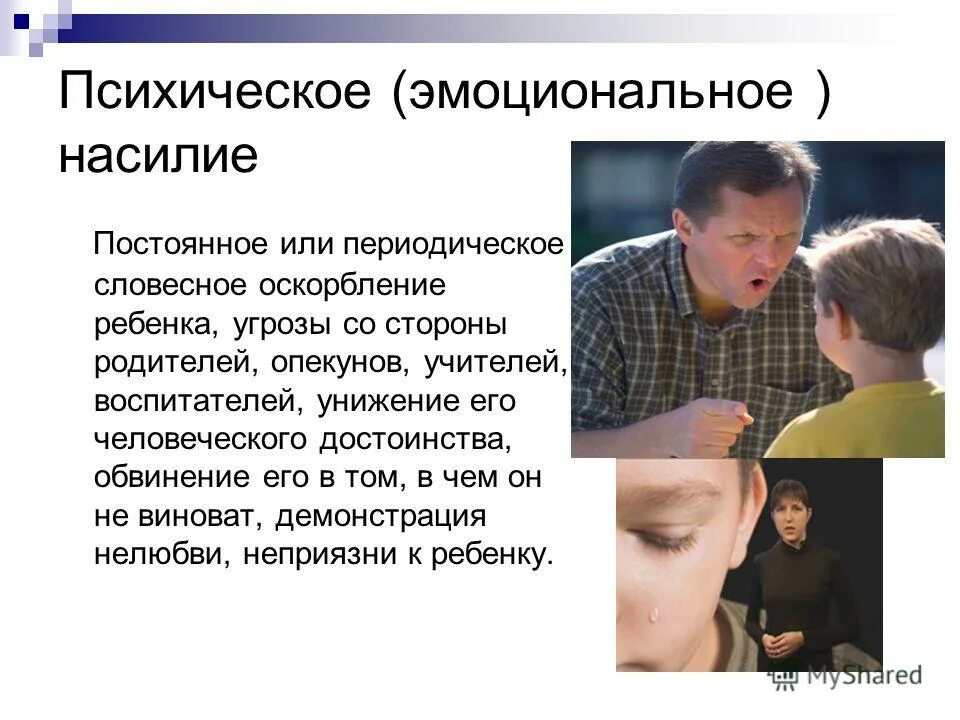 Психическое (эмоциональное ) насилие

Постоянное или периодическое словесное оскорбление ребенка, угрозы со стороны родителей, опекунов, учителей, воспитателей, унижение его человеческого достоинства, обвинение его в том, в чем он не виноват, демонстрация нелюбви, неприязни к ребенку.

MyShared